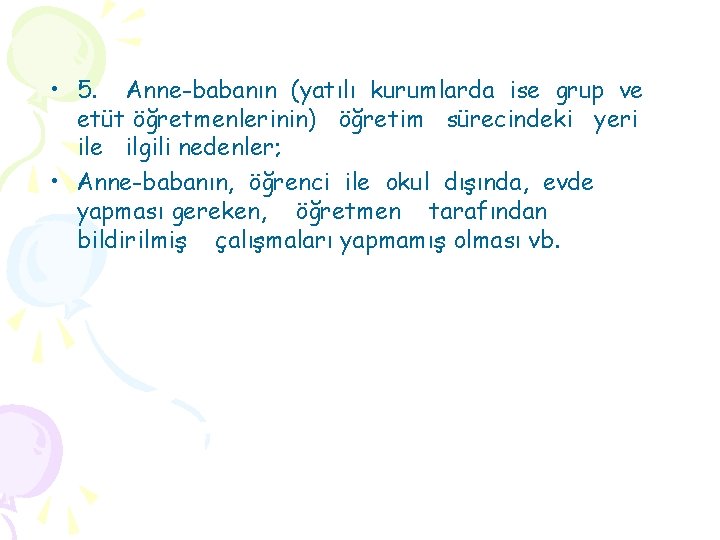 • 5. Anne-babanın (yatılı kurumlarda ise grup ve etüt öğretmenlerinin) öğretim sürecindeki yeri ile ilgili nedenler;

• Anne-babanın, öğrenci ile okul dışında, evde yapması gereken, öğretmen tarafından bildirilmiş çalışmaları yapmamış olması vb.